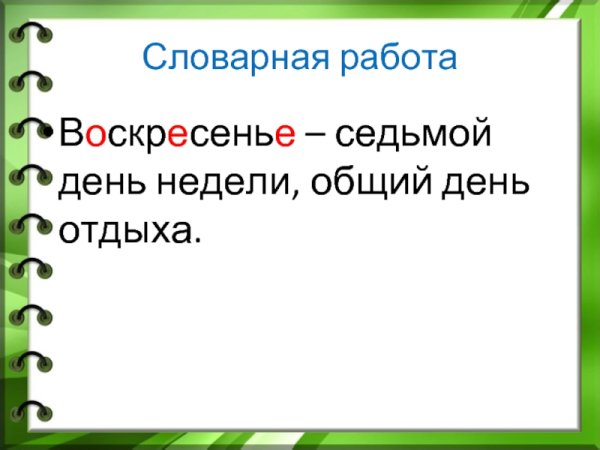 Словарная работа

• Воскресенье – седьмой день недели, общий день отдыха.